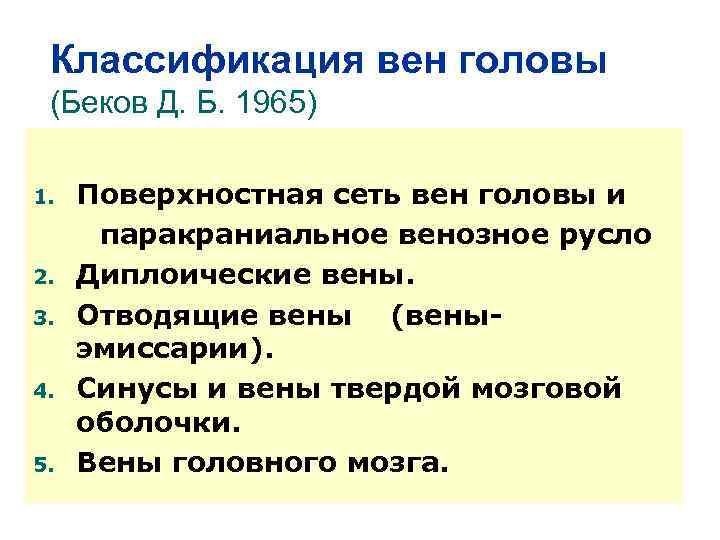 Классификация вен головы
(Беков Д. Б. 1965)

1. Поверхностная сеть вен головы и паракраниальное венозное русло
2. Диплоические вены.
3. Отводящие вены (вены-эмиссарии).
4. Синусы и вены твердой мозговой оболочки.
5. Вены головного мозга.